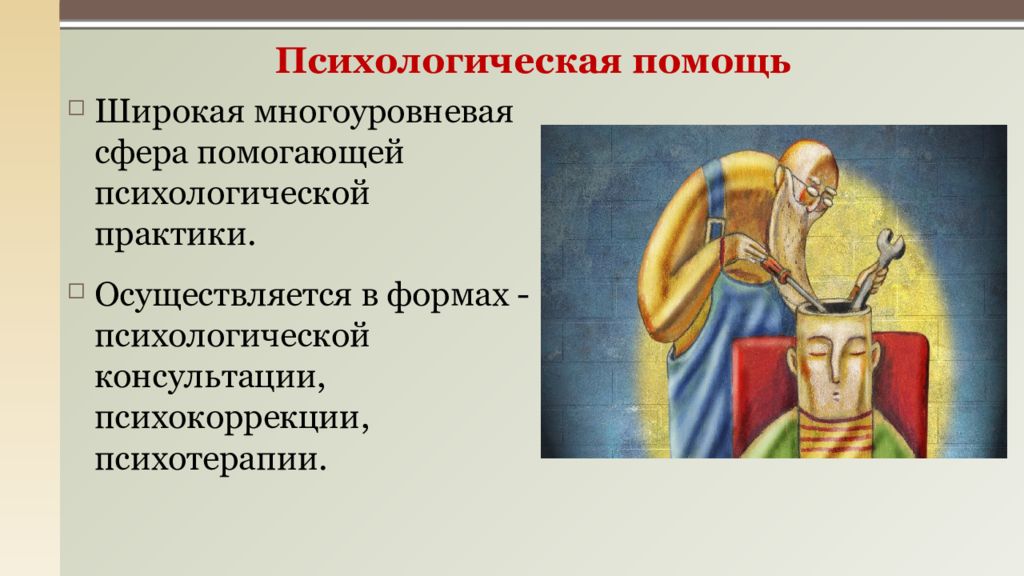 Психологическая помощь

Широкая многоуровневая сфера помогающей психологической практики.

Осуществляется в формах - психологической консультации, психокоррекции, психотерапии.